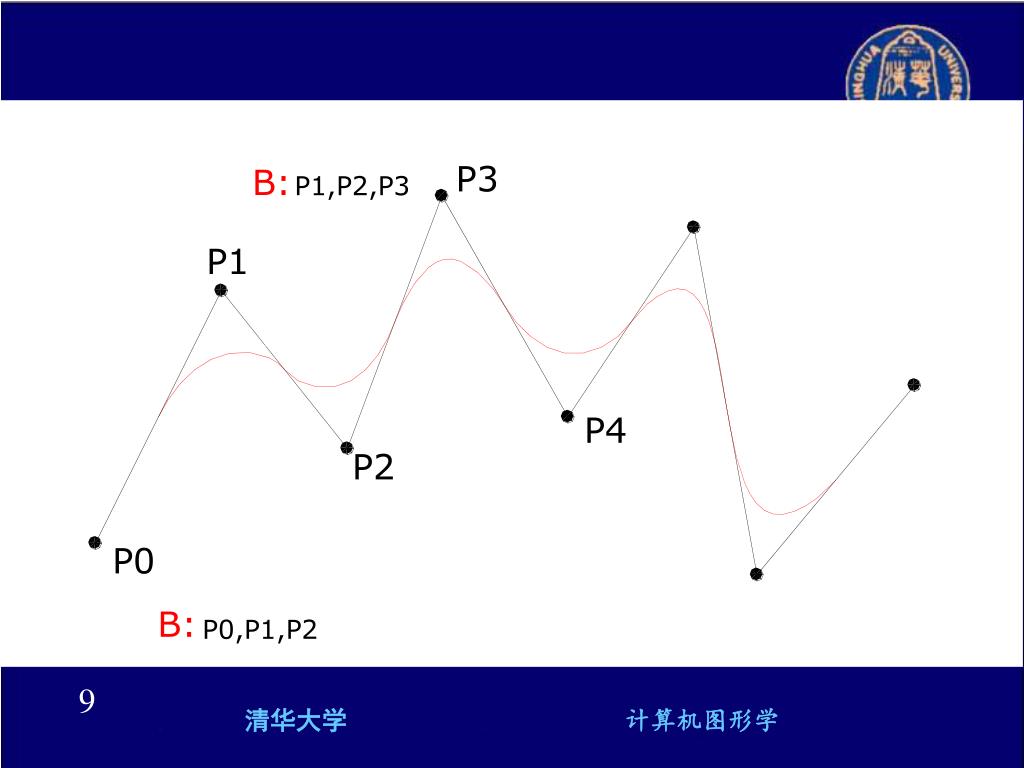 B: P1,P2,P3
P3
P1
P4
P2
P0
B: P0,P1,P2

9
清华大学
计算机图形学